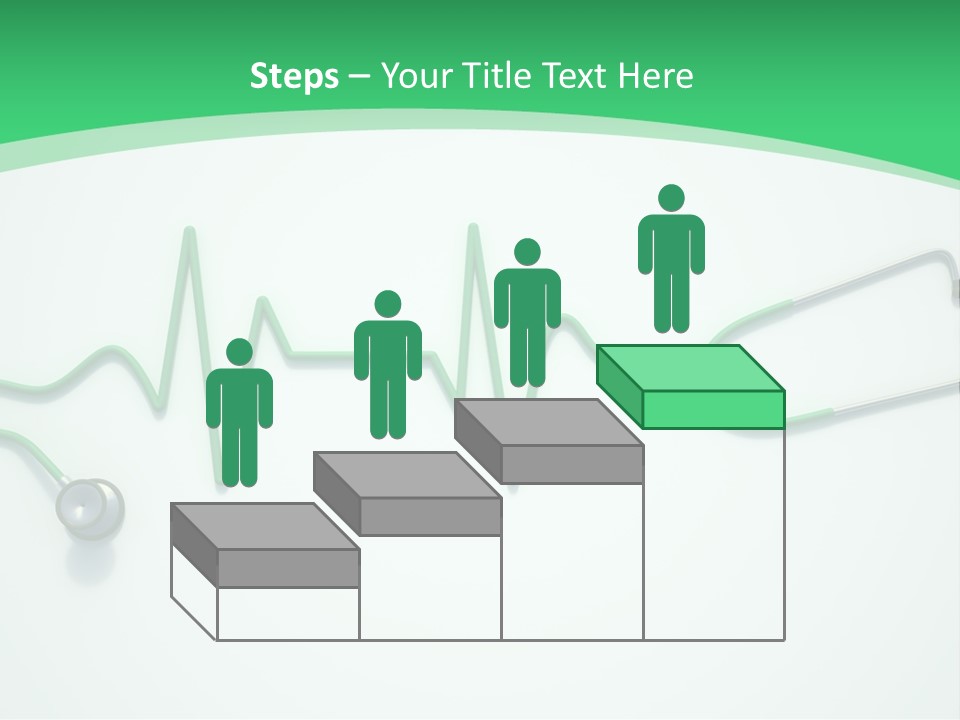 Steps – Your Title Text Here